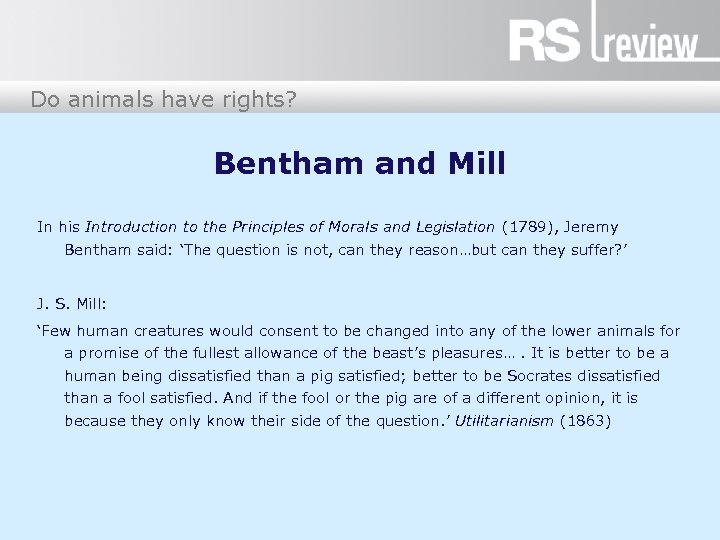 RS review

Do animals have rights?

Bentham and Mill

In his Introduction to the Principles of Morals and Legislation (1789), Jeremy Bentham said: ‘The question is not, can they reason…but can they suffer?’

J. S. Mill:

‘Few human creatures would consent to be changed into any of the lower animals for a promise of the fullest allowance of the beast’s pleasures… . It is better to be a human being dissatisfied than a pig satisfied; better to be Socrates dissatisfied than a fool satisfied. And if the fool or the pig are of a different opinion, it is because they only know their side of the question.’ Utilitarianism (1863)